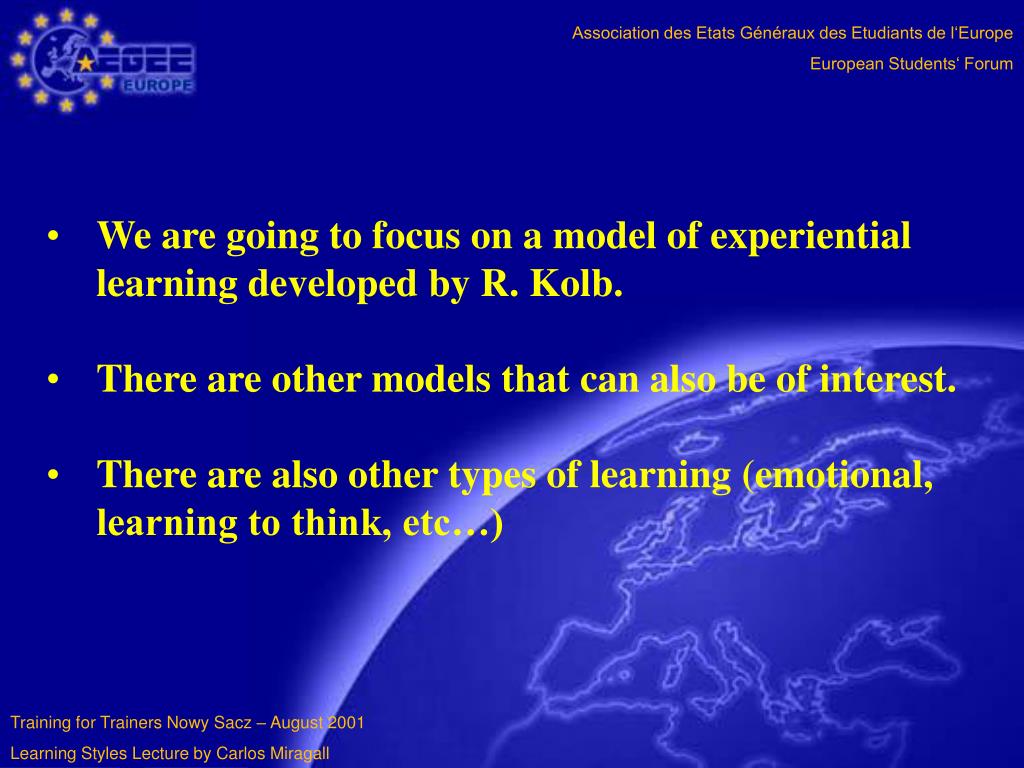 AEGEE EUROPE

Association des Etats Généraux des Etudiants de l'Europe

European Students' Forum

• We are going to focus on a model of experiential learning developed by R. Kolb.

• There are other models that can also be of interest.

• There are also other types of learning (emotional, learning to think, etc…)

Training for Trainers Nowy Sacz – August 2001

Learning Styles Lecture by Carlos Miragall